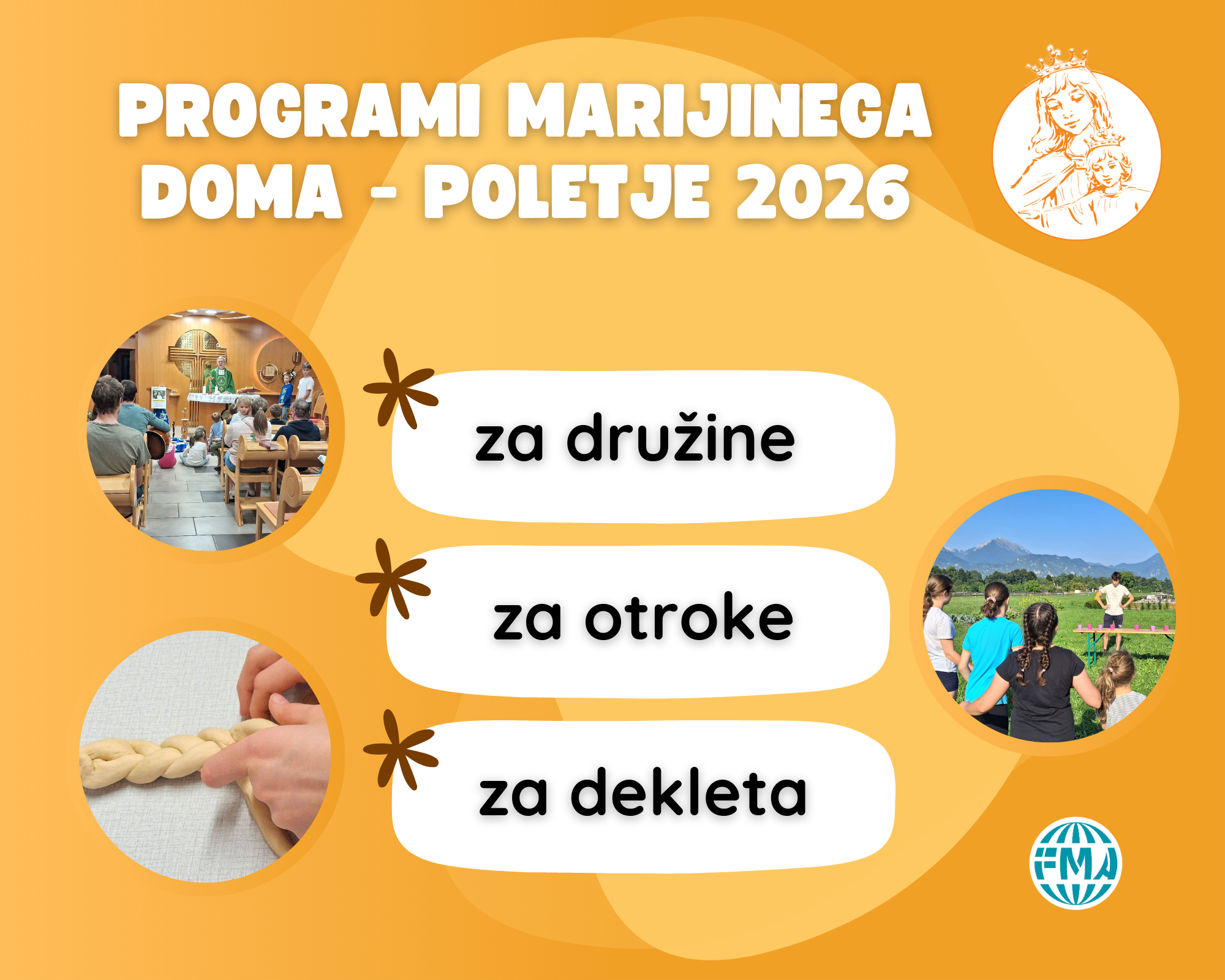 PROGRAMI MARIJINEGA DOMA - POLETJE 2026

za družine

za otroke

za dekleta

FMA